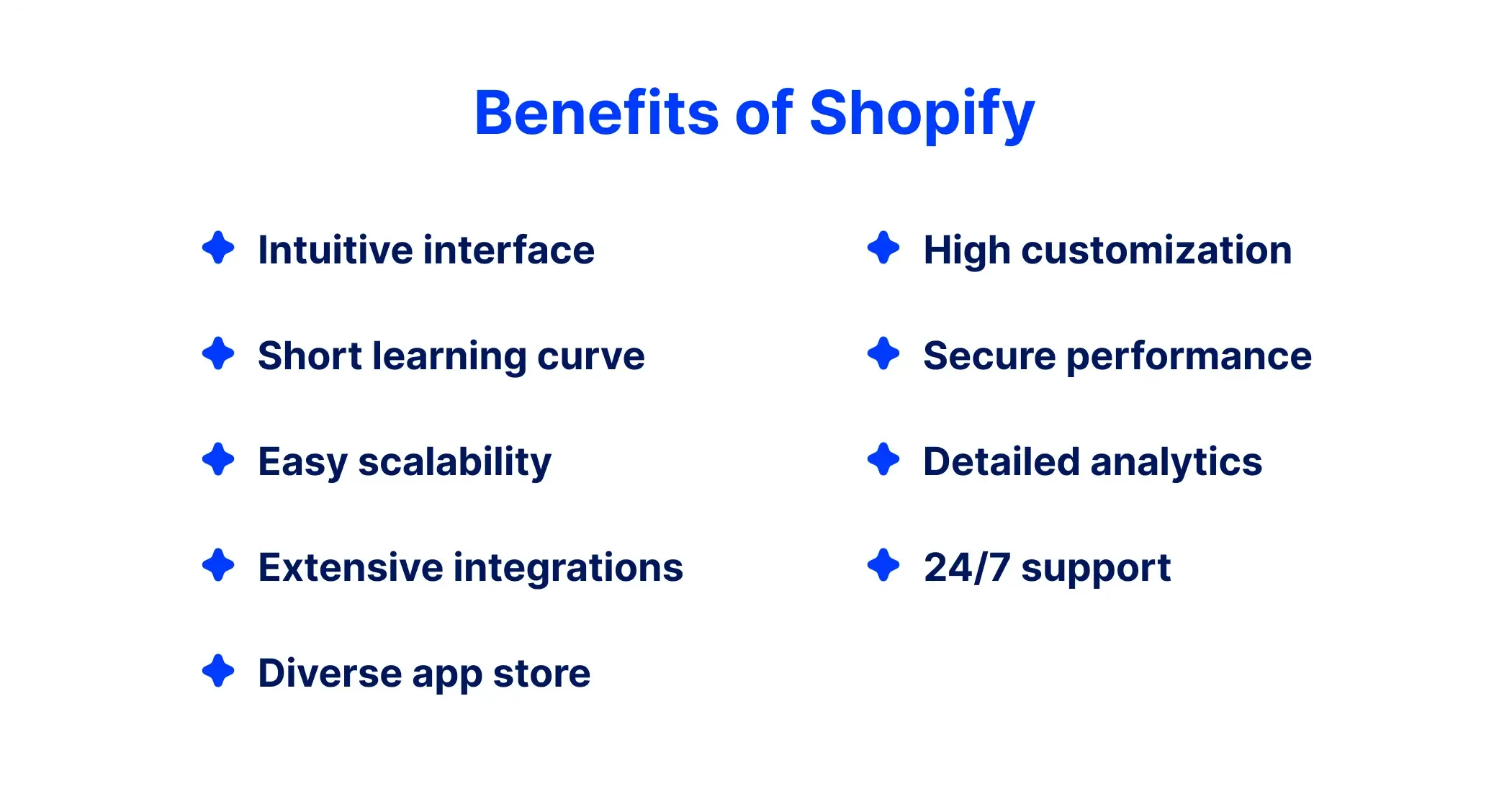 Benefits of Shopify

Intuitive interface

Short learning curve

Easy scalability

Extensive integrations

Diverse app store

High customization

Secure performance

Detailed analytics

24/7 support